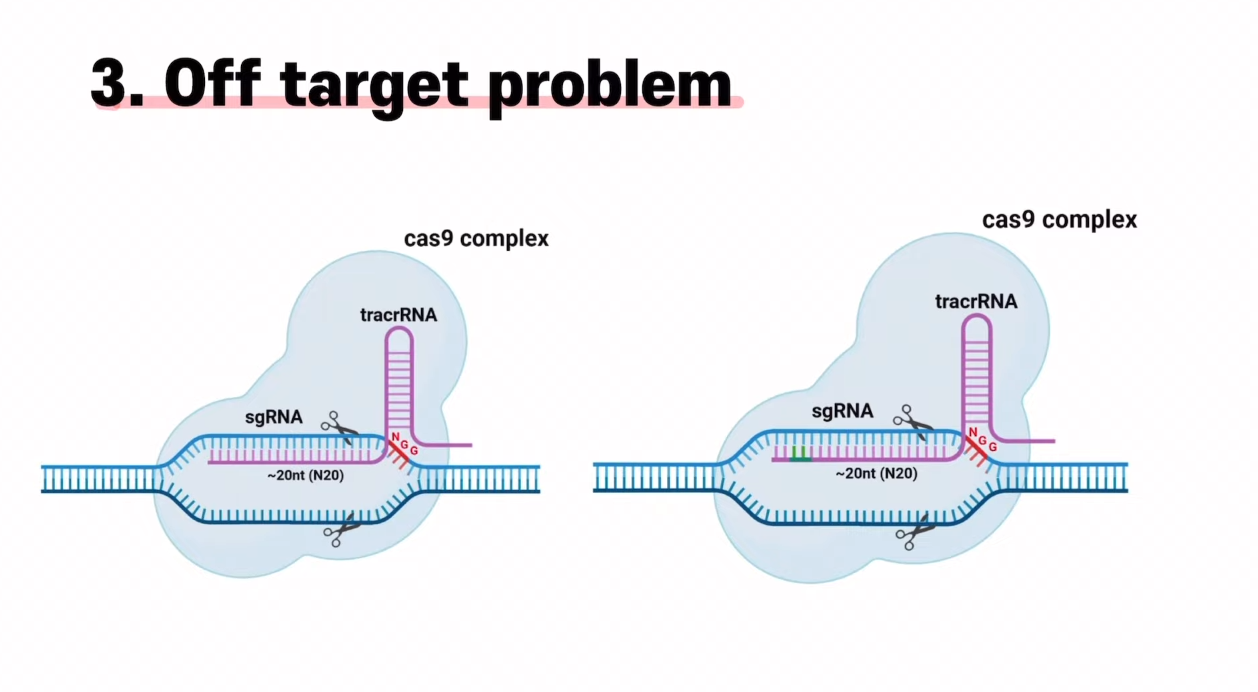 3. Off target problem

cas9 complex

tracrRNA

sgRNA

N G G

~20nt (N20)

cas9 complex

tracrRNA

sgRNA

N G G

~20nt (N20)